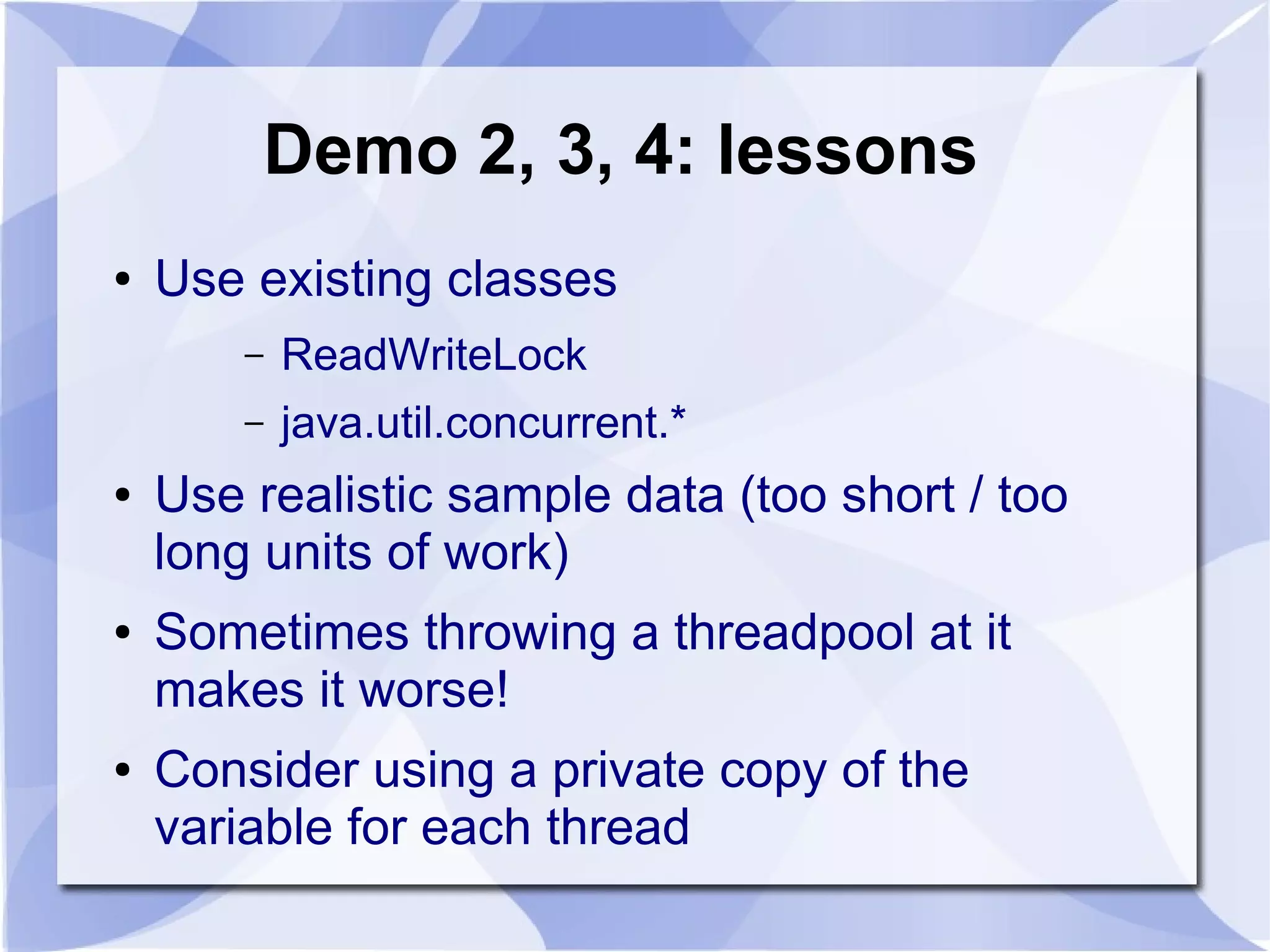 Demo 2, 3, 4: lessons

• Use existing classes
– ReadWriteLock
– java.util.concurrent.*

• Use realistic sample data (too short / too long units of work)

• Sometimes throwing a threadpool at it makes it worse!

• Consider using a private copy of the variable for each thread